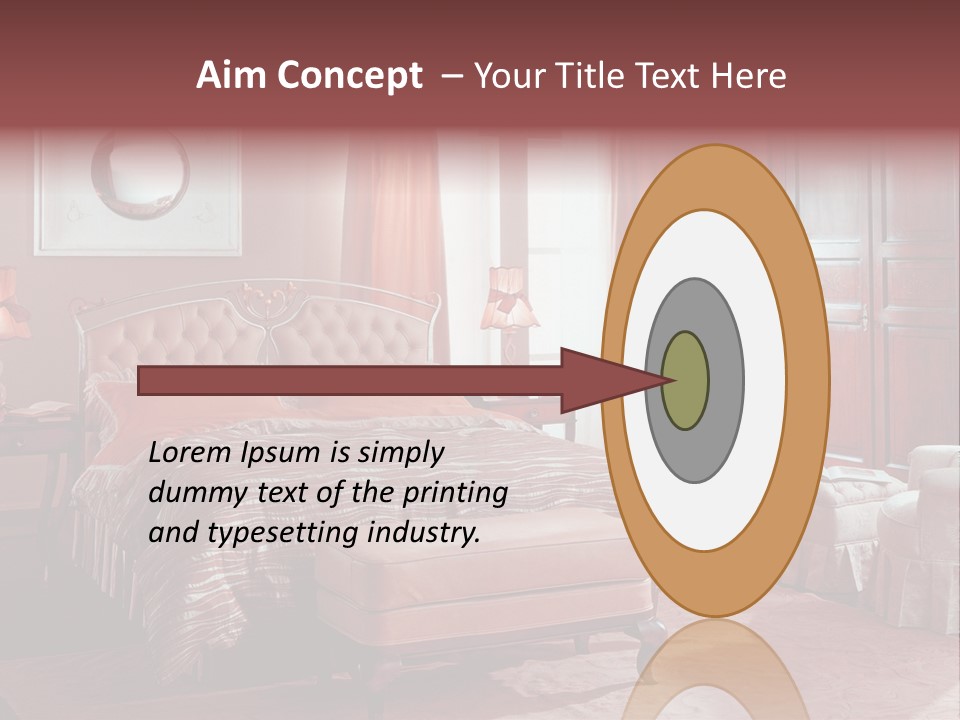 Aim Concept – Your Title Text Here

Lorem Ipsum is simply dummy text of the printing and typesetting industry.